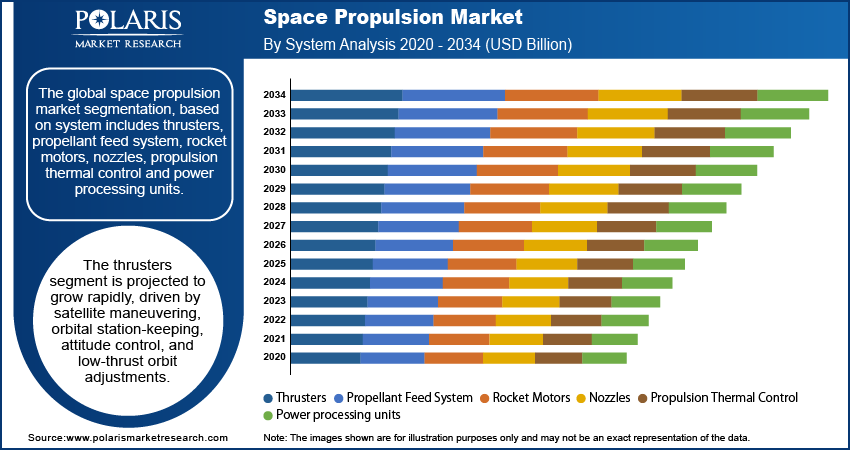 POLARIS
MARKET RESEARCH

Space Propulsion Market
By System Analysis 2020 - 2034 (USD Billion)

The global space propulsion market segmentation, based on system includes thrusters, propellant feed system, rocket motors, nozzles, propulsion thermal control and power processing units.

The thrusters segment is projected to grow rapidly, driven by satellite maneuvering, orbital station-keeping, attitude control, and low-thrust orbit adjustments.

2034
2033
2032
2031
2030
2029
2028
2027
2026
2025
2024
2023
2022
2021
2020

Thrusters Propellant Feed System Rocket Motors Nozzles Propulsion Thermal Control Power processing units

Source:www.polarismarketresearch.com

Note: The images shown are for illustration purposes only and may not be an exact representation of the data.